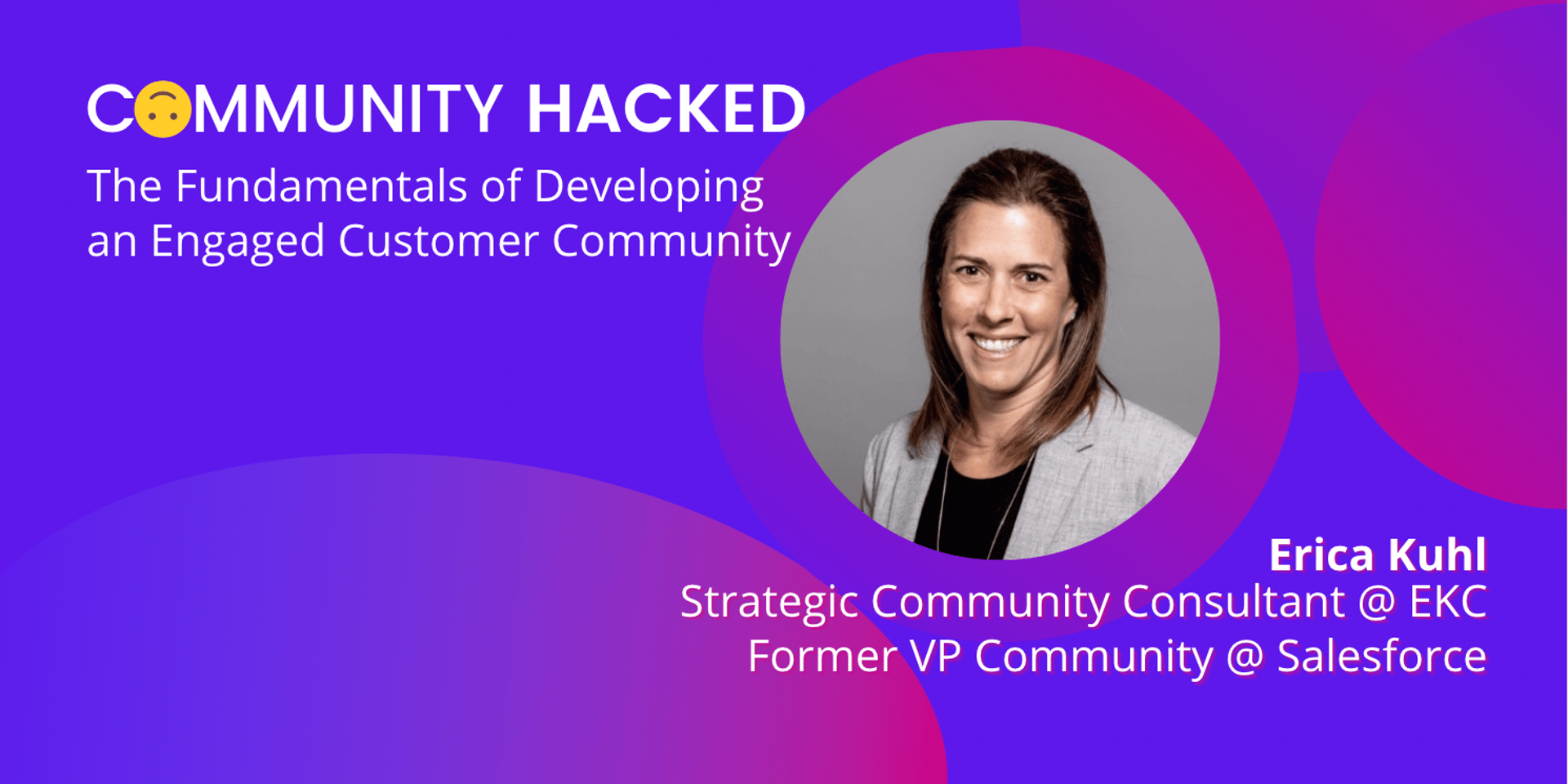 COMMUNITY HACKED
The Fundamentals of Developing an Engaged Customer Community

Erica Kuhl
Strategic Community Consultant @ EKC
Former VP Community @ Salesforce